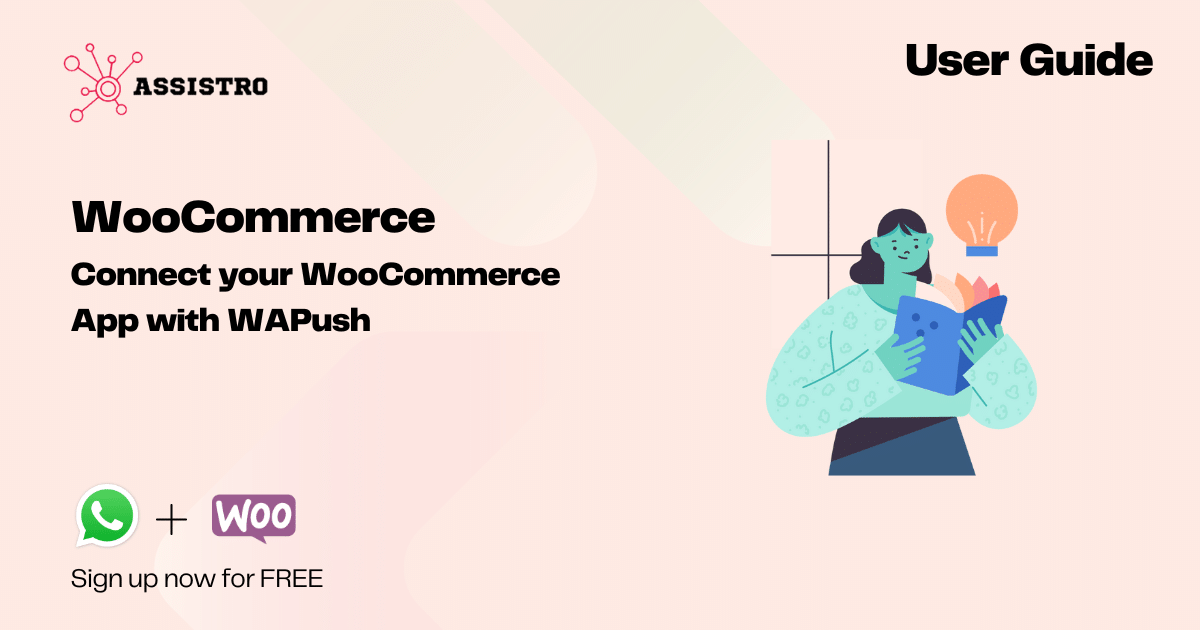 ASSISTRO

User Guide

WooCommerce

Connect your WooCommerce App with WAPush

+ Woo

Sign up now for FREE